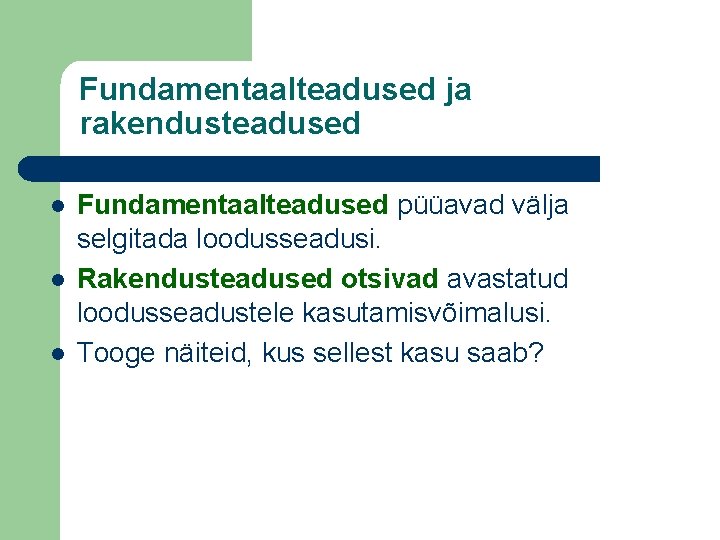 Fundamentaalteadused ja rakendusteadused

- Fundamentaalteadused püüavad välja selgitada loodusseadusi.
- Rakendusteadused otsivad avastatud loodusseadustele kasutamisvõimalusi.
- Tooge näiteid, kus sellest kasu saab?